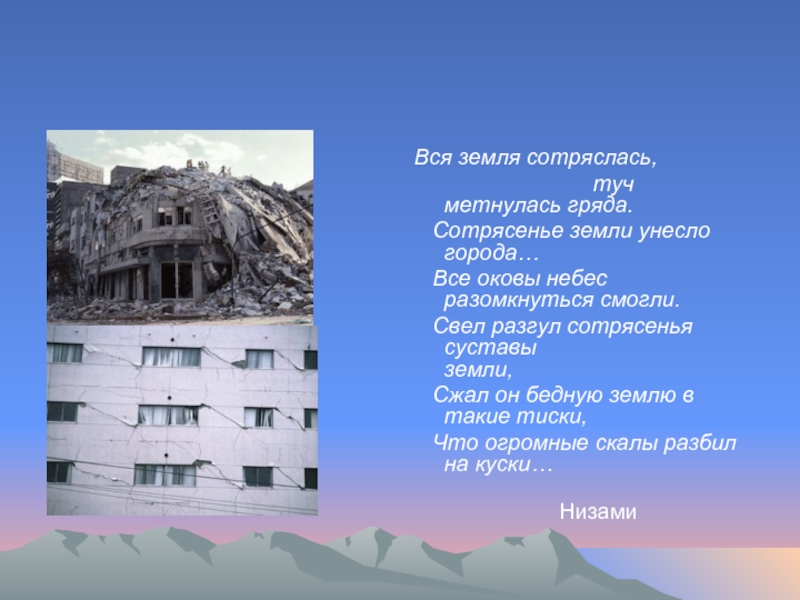 Вся земля сотряслась,
туч метнулась гряда.
Сотрясенье земли унесло города…
Все оковы небес разомкнуться смогли.
Свел разгул сотрясенья суставы земли,
Сжал он бедную землю в такие тиски,
Что огромные скалы разбил на куски…

Низами